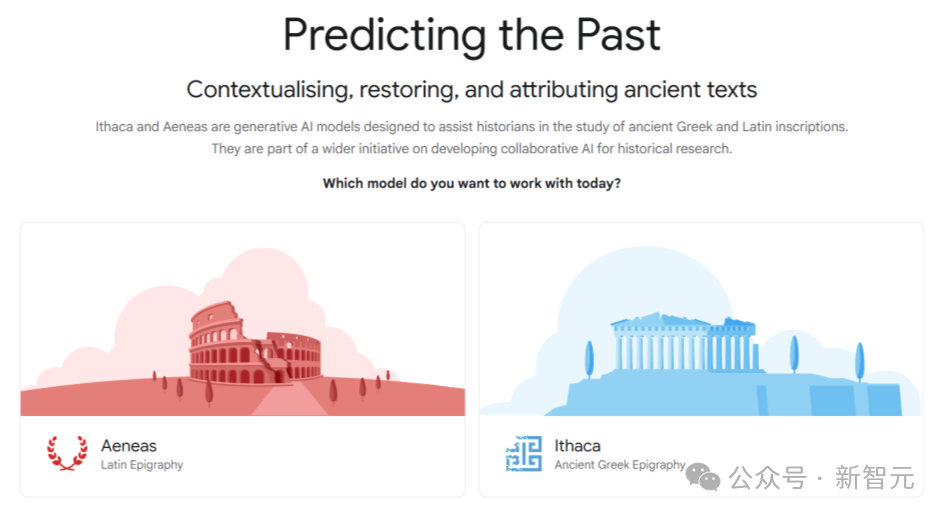 Predicting the Past

Contextualising, restoring, and attributing ancient texts

Ithaca and Aeneas are generative AI models designed to assist historians in the study of ancient Greek and Latin inscriptions. They are part of a wider initiative on developing collaborative AI for historical research.

Which model do you want to work with today?

Aeneas
Latin Epigraphy

Ithaca
Ancient Greek Epigraphy

公众号 · 新智元